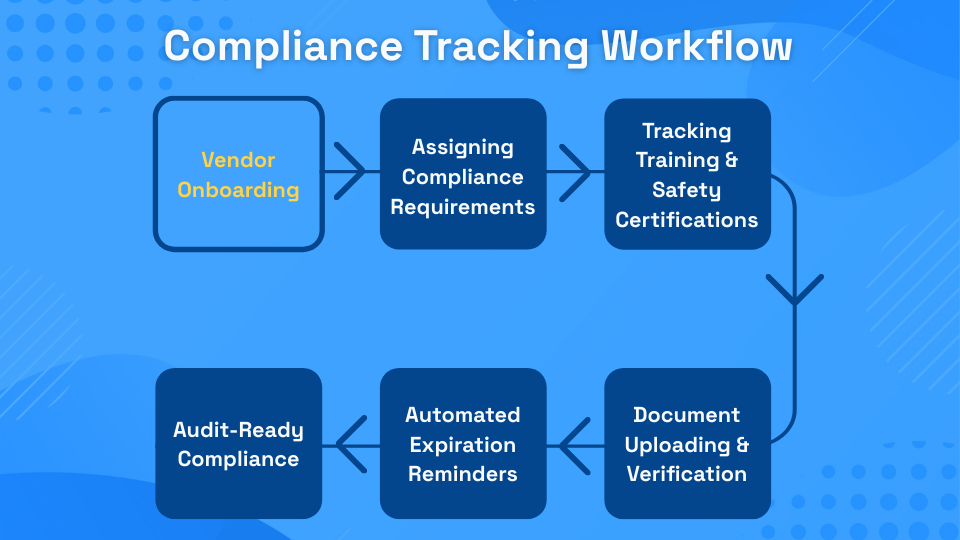 Compliance Tracking Workflow

Vendor Onboarding

Assigning Compliance Requirements

Tracking Training & Safety Certifications

Document Uploading & Verification

Automated Expiration Reminders

Audit-Ready Compliance